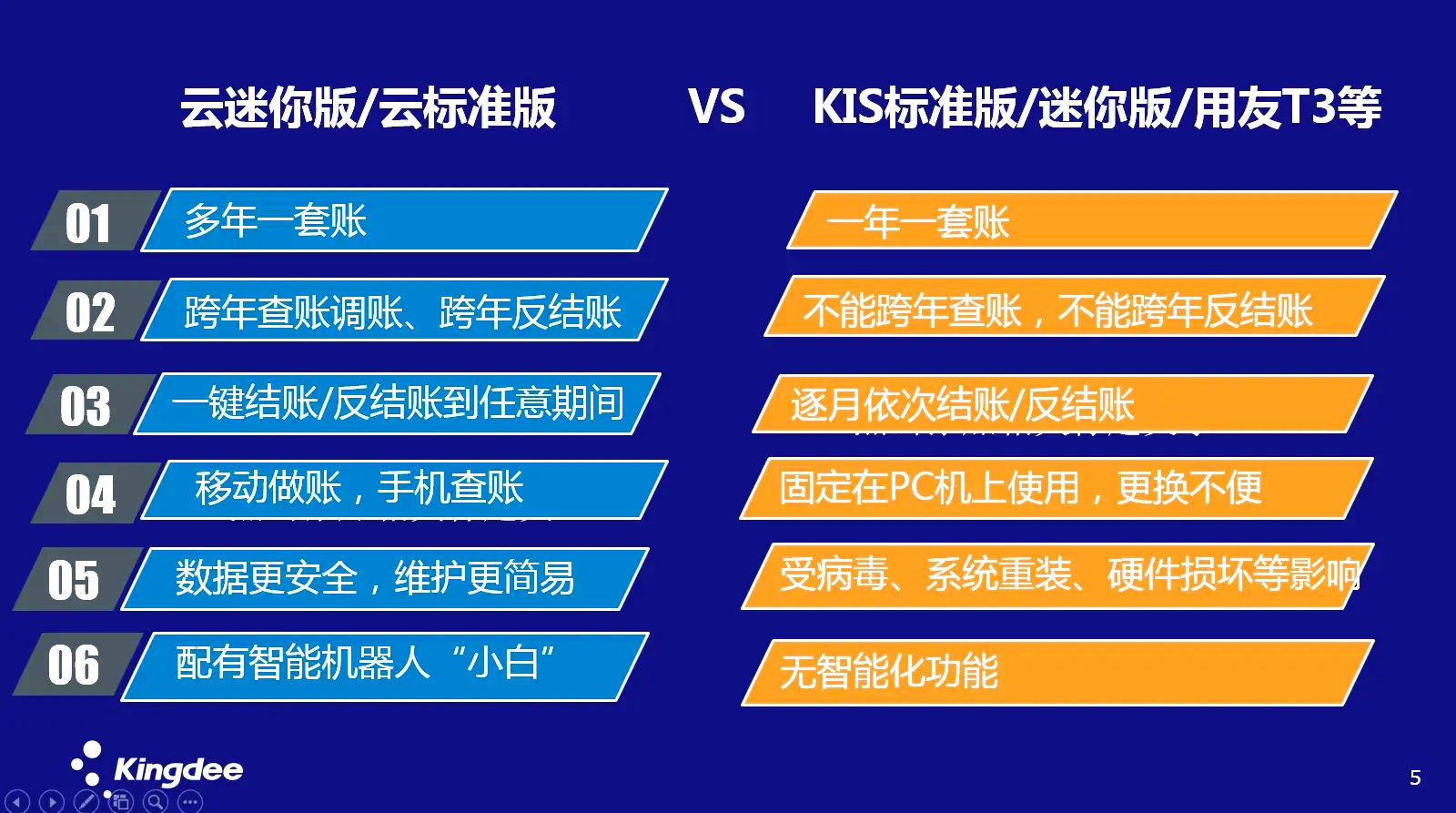 云迷你版/云标准版

VS

KIS标准版/迷你版/用友T3等

01 多年一套账

02 跨年查账调账、跨年反结账

03 一键结账/反结账到任意期间

04 移动做账，手机查账

05 数据更安全，维护更简易

06 配有智能机器人“小白”

一年一套账

不能跨年查账，不能跨年反结账

逐月依次结账/反结账

固定在PC机上使用，更换不便

受病毒、系统重装、硬件损坏等影响

无智能化功能

Kingdee

5